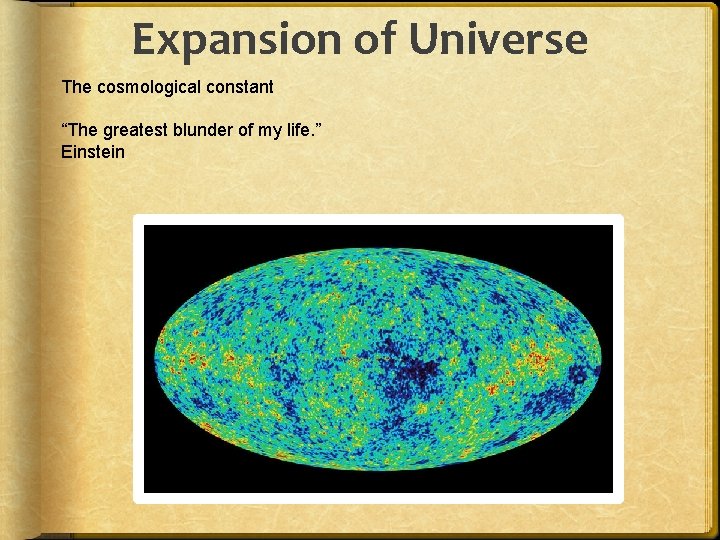 Expansion of Universe

The cosmological constant

“The greatest blunder of my life.”
Einstein